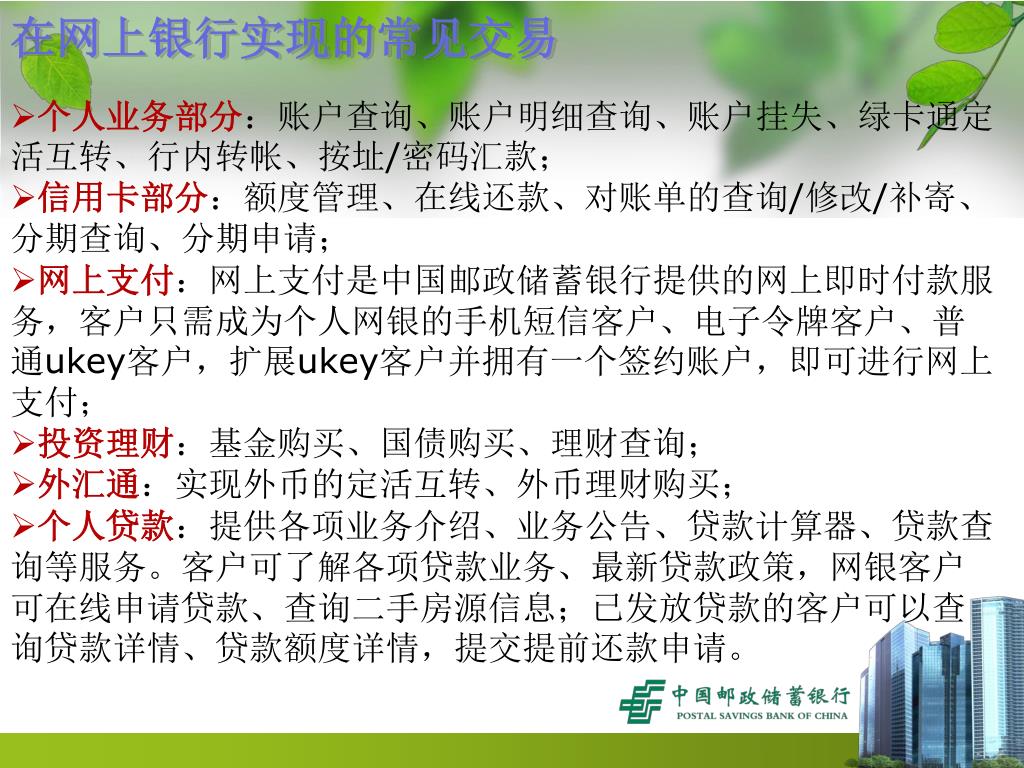 在网上银行实现的常见交易

➢个人业务部分：账户查询、账户明细查询、账户挂失、绿卡通定活互转、行内转帐、按址/密码汇款；

➢信用卡部分：额度管理、在线还款、对账单的查询/修改/补寄、分期查询、分期申请；

➢网上支付：网上支付是中国邮政储蓄银行提供的网上即时付款服务，客户只需成为个人网银的手机短信客户、电子令牌客户、普通ukey客户，扩展ukey客户并拥有一个签约账户，即可进行网上支付；

➢投资理财：基金购买、国债购买、理财查询；

➢外汇通：实现外币的定活互转、外币理财购买；

➢个人贷款：提供各项业务介绍、业务公告、贷款计算器、贷款查询等服务。客户可了解各项贷款业务、最新贷款政策，网银客户可在线申请贷款、查询二手房源信息；已发放贷款的客户可以查询贷款详情、贷款额度详情，提交提前还款申请。

中国邮政储蓄银行
POSTAL SAVINGS BANK OF CHINA